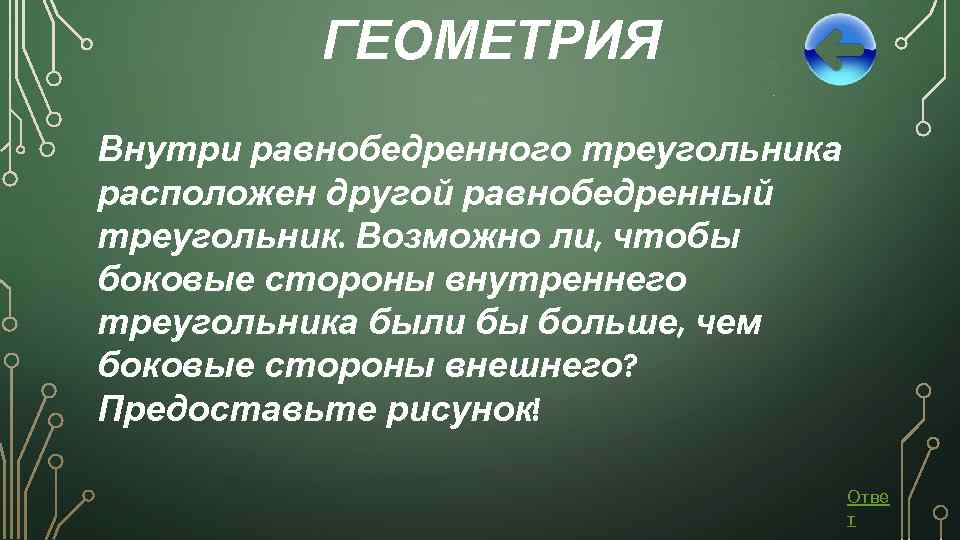 ГЕОМЕТРИЯ

Внутри равнобедренного треугольника расположен другой равнобедренный треугольник. Возможно ли, чтобы боковые стороны внутреннего треугольника были бы больше, чем боковые стороны внешнего? Предоставьте рисунок!

Ответ